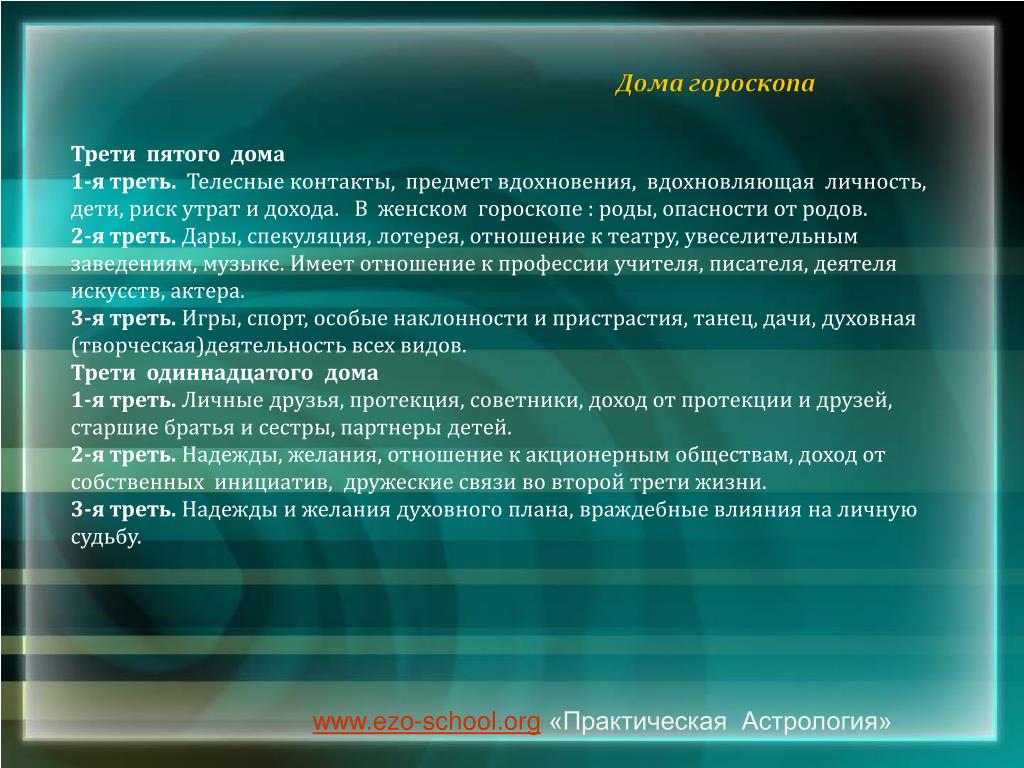 Дома гороскопа

Трети пятого дома
1-я треть. Телесные контакты, предмет вдохновения, вдохновляющая личность, дети, риск утрат и дохода. В женском гороскопе : роды, опасности от родов.
2-я треть. Дары, спекуляция, лотерея, отношение к театру, увеселительным заведениям, музыке. Имеет отношение к профессии учителя, писателя, деятеля искусств, актера.
3-я треть. Игры, спорт, особые наклонности и пристрастия, танец, дачи, духовная (творческая)деятельность всех видов.
Трети одиннадцатого дома
1-я треть. Личные друзья, протекция, советники, доход от протекции и друзей, старшие братья и сестры, партнеры детей.
2-я треть. Надежды, желания, отношение к акционерным обществам, доход от собственных инициатив, дружеские связи во второй трети жизни.
3-я треть. Надежды и желания духовного плана, враждебные влияния на личную судьбу.

www.ezo-school.org «Практическая Астрология»